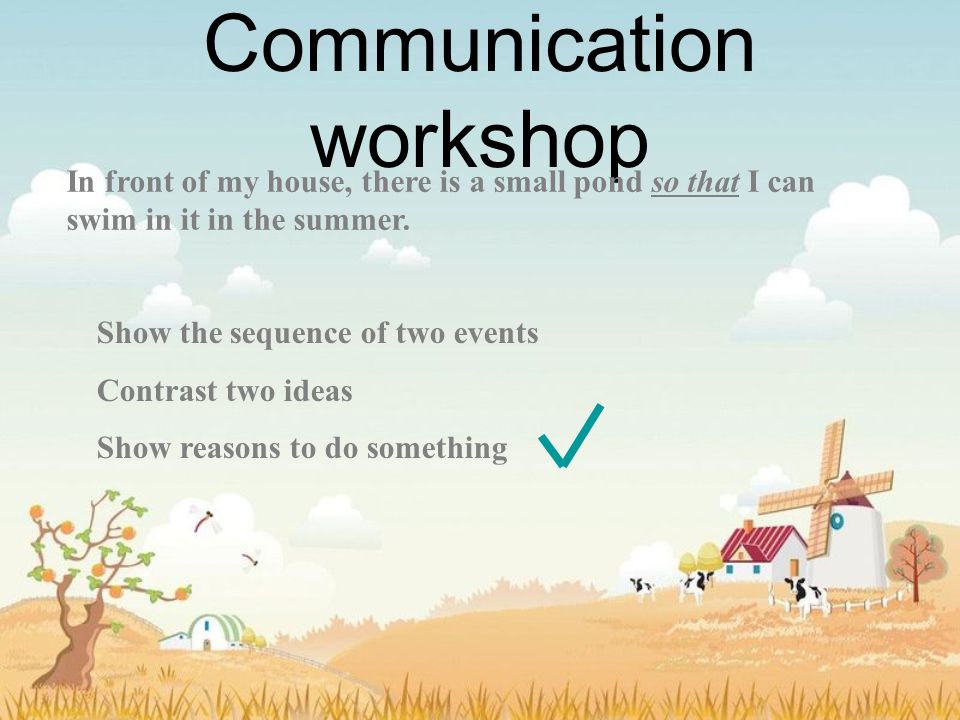 Communication workshop

In front of my house, there is a small pond so that I can swim in it in the summer.

Show the sequence of two events

Contrast two ideas

Show reasons to do something ✓